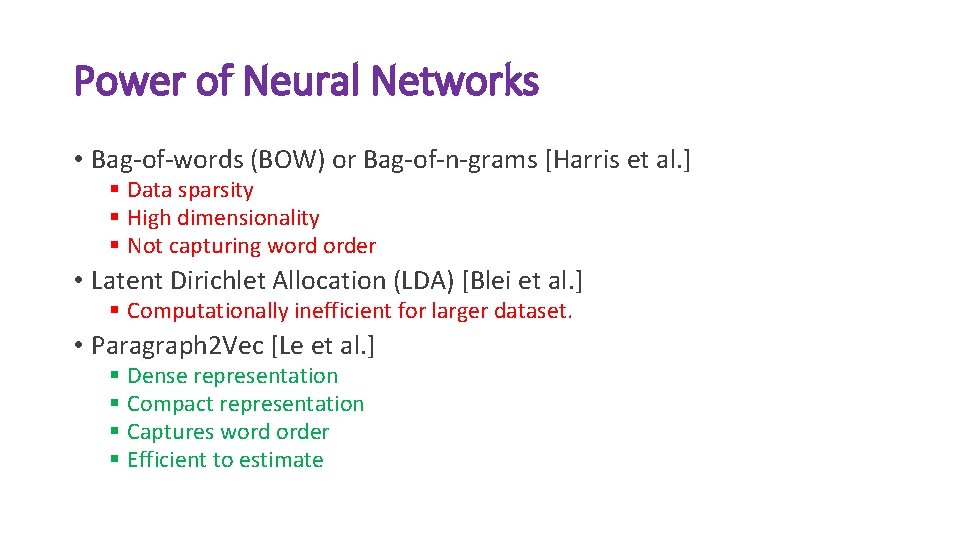 Power of Neural Networks

• Bag-of-words (BOW) or Bag-of-n-grams [Harris et al.]
 ▪ Data sparsity
 ▪ High dimensionality
 ▪ Not capturing word order

• Latent Dirichlet Allocation (LDA) [Blei et al.]
 ▪ Computationally inefficient for larger dataset.

• Paragraph2Vec [Le et al.]
 ▪ Dense representation
 ▪ Compact representation
 ▪ Captures word order
 ▪ Efficient to estimate